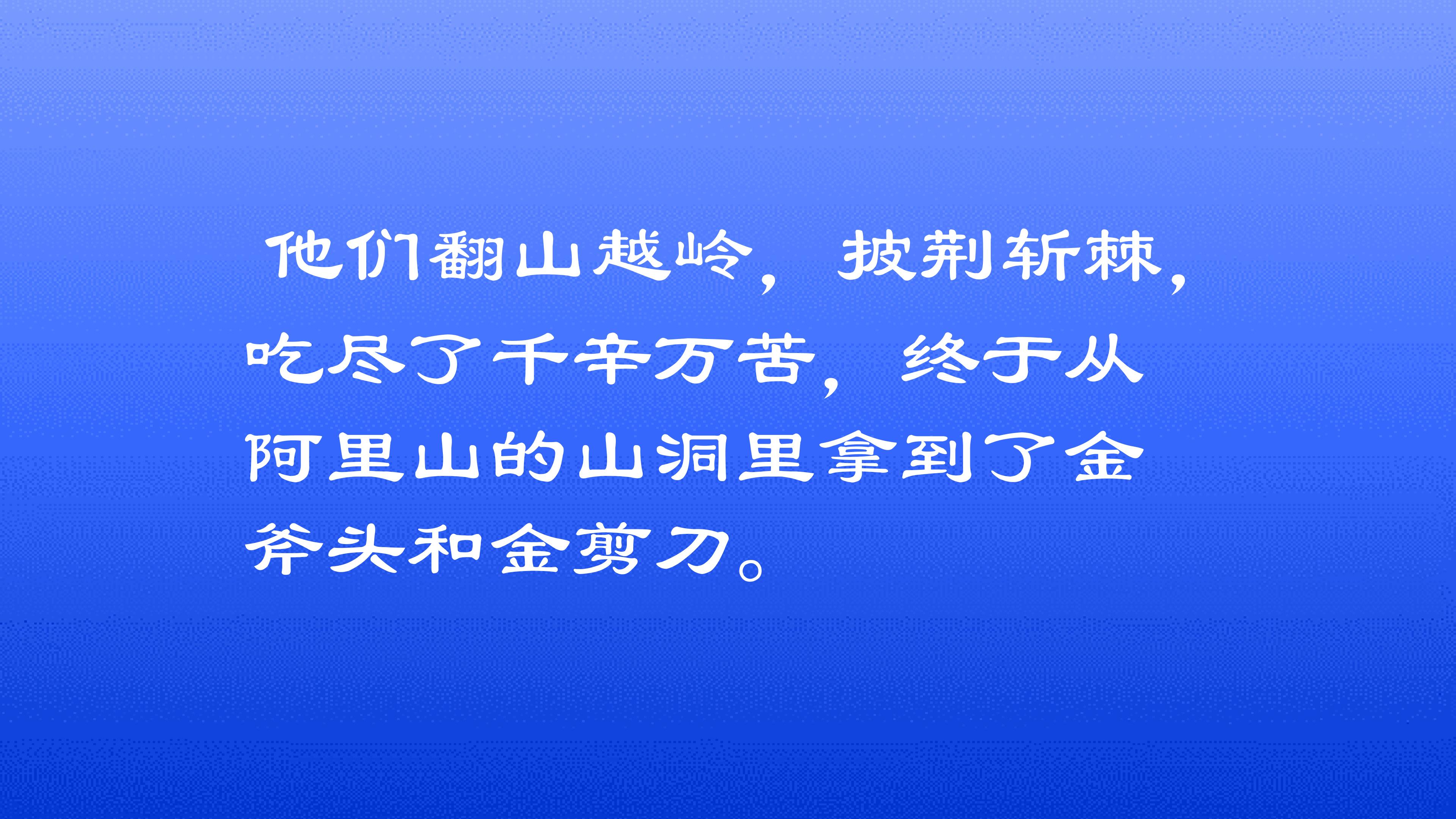 他们翻山越岭，披荆斩棘，吃尽了千辛万苦，终于从阿里山的山洞里拿到了金斧头和金剪刀。